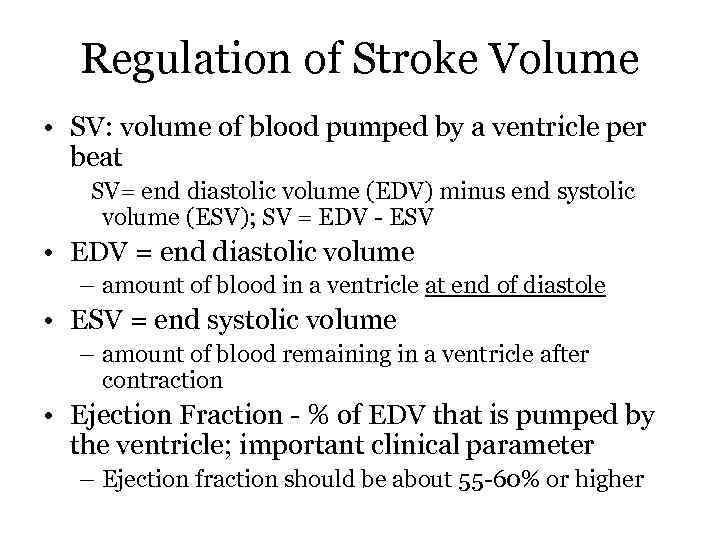 Regulation of Stroke Volume

• SV: volume of blood pumped by a ventricle per beat

SV= end diastolic volume (EDV) minus end systolic volume (ESV); SV = EDV - ESV

• EDV = end diastolic volume

– amount of blood in a ventricle at end of diastole

• ESV = end systolic volume

– amount of blood remaining in a ventricle after contraction

• Ejection Fraction - % of EDV that is pumped by the ventricle; important clinical parameter

– Ejection fraction should be about 55-60% or higher